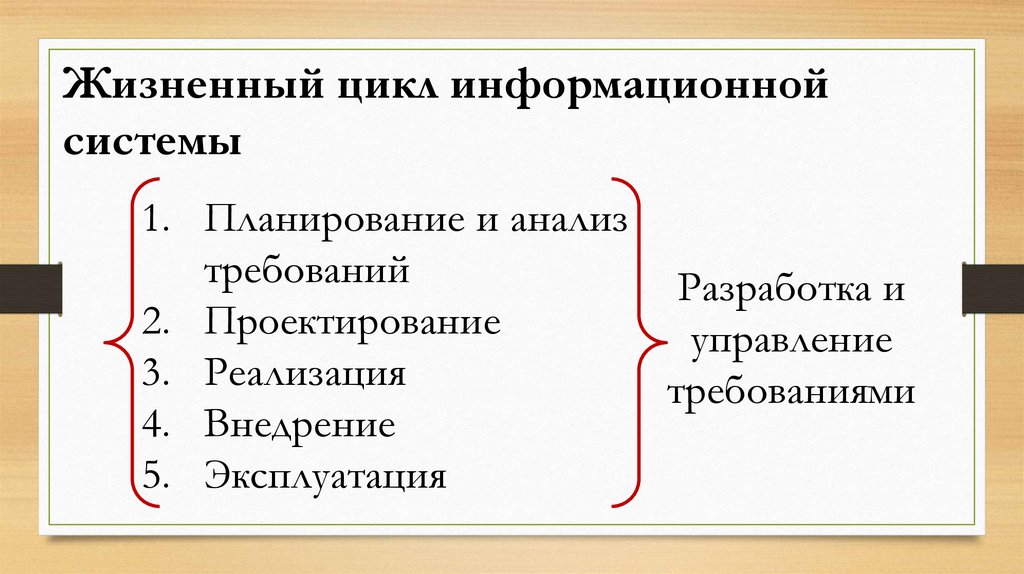 Жизненный цикл информационной системы

1. Планирование и анализ требований
2. Проектирование
3. Реализация
4. Внедрение
5. Эксплуатация

Разработка и управление требованиями